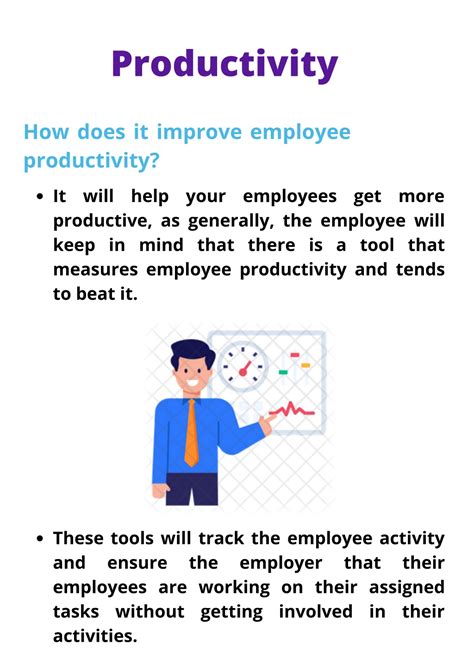 Productivity

How does it improve employee productivity?

• It will help your employees get more productive, as generally, the employee will keep in mind that there is a tool that measures employee productivity and tends to beat it.

• These tools will track the employee activity and ensure the employer that their employees are working on their assigned tasks without getting involved in their activities.